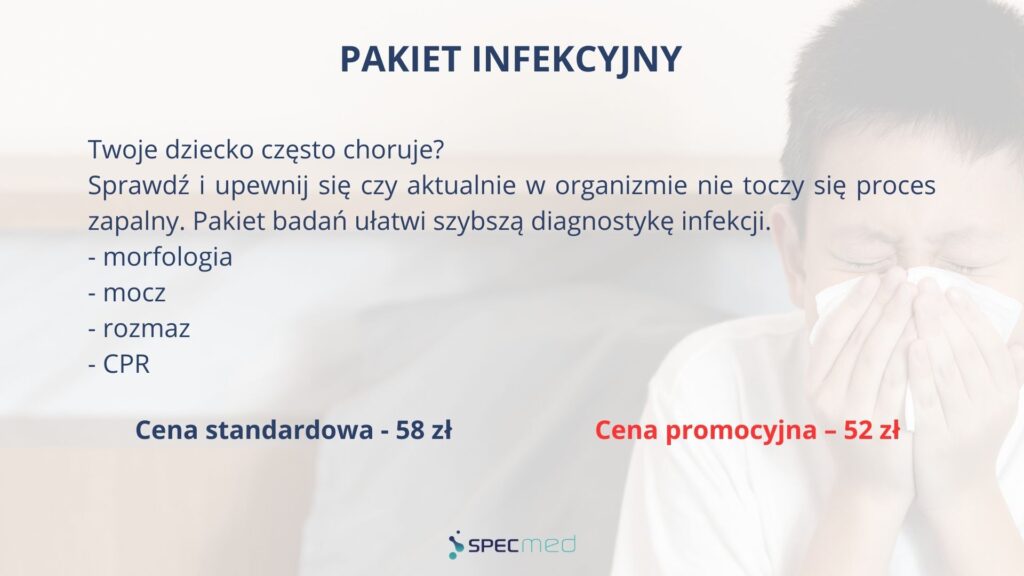 PAKIET INFEKCYJNY

Twoje dziecko często choruje?
Sprawdź i upewnij się czy aktualnie w organizmie nie toczy się proces zapalny. Pakiet badań ułatwi szybszą diagnostykę infekcji.
- morfologia
- mocz
- rozmaz
- CPR

Cena standardowa - 58 zł

Cena promocyjna – 52 zł

SPECmed